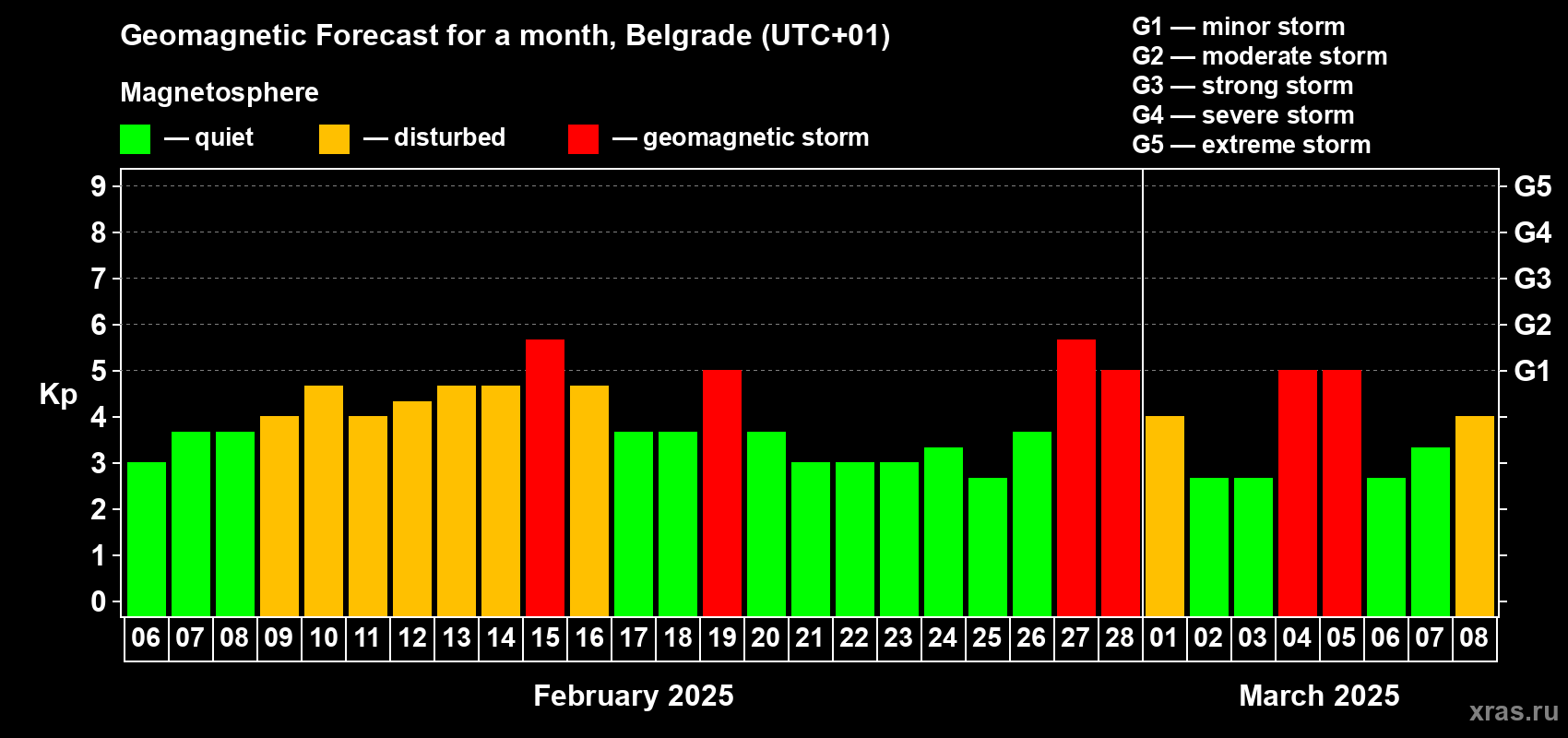 Geomagnetic Forecast for a month, Belgrade (UTC+01)

Magnetosphere

— quiet — disturbed — geomagnetic storm

G1 — minor storm
G2 — moderate storm
G3 — strong storm
G4 — severe storm
G5 — extreme storm

Kp

9 8 7 6 5 4 3 2 1 0

G5 G4 G3 G2 G1

06 07 08 09 10 11 12 13 14 15 16 17 18 19 20 21 22 23 24 25 26 27 28 01 02 03 04 05 06 07 08

February 2025

March 2025

xras.ru